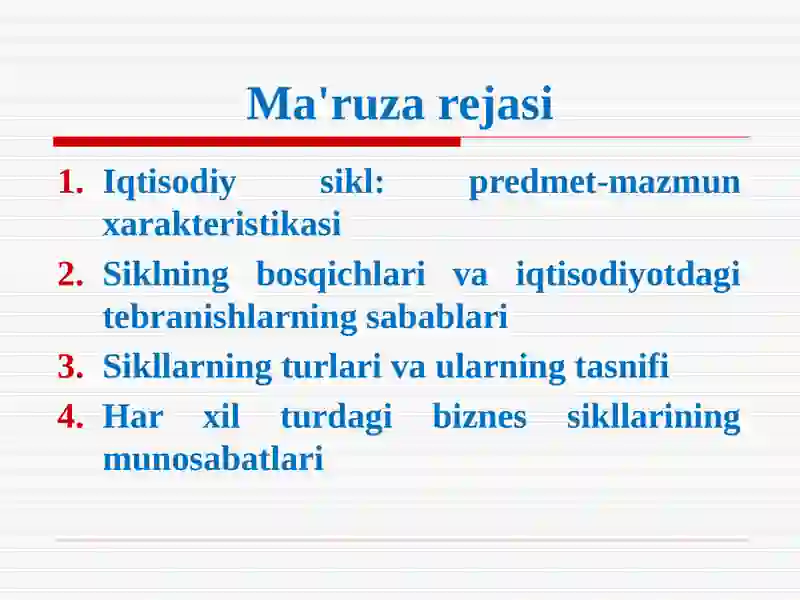 Ma'ruza rejasi

1. Iqtisodiy sikl: predmet-mazmun xarakteristikasi
2. Siklning bosqichlari va iqtisodiyotdagi tebranishlarning sabablari
3. Sikllarning turlari va ularning tasnifi
4. Har xil turdagi biznes sikllarining munosabatlari